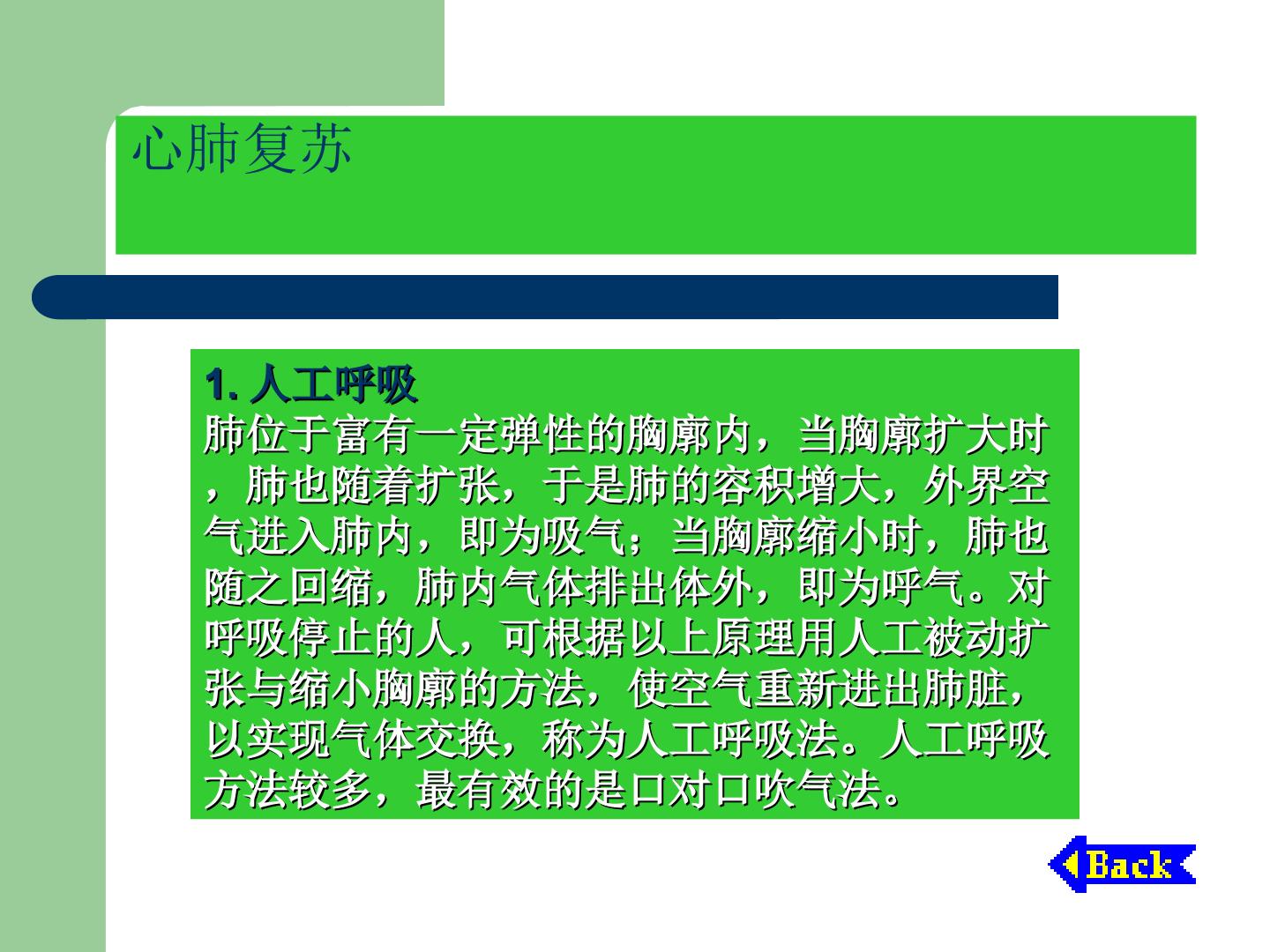 心肺复苏

1. 人工呼吸
肺位于富有一定弹性的胸廓内，当胸廓扩大时，肺也随着扩张，于是肺的容积增大，外界空气进入肺内，即为吸气；当胸廓缩小时，肺也随之回缩，肺内气体排出体外，即为呼气。对呼吸停止的人，可根据以上原理用人工被动扩张与缩小胸廓的方法，使空气重新进出肺脏，以实现气体交换，称为人工呼吸法。人工呼吸方法较多，最有效的是口对口吹气法。

Back